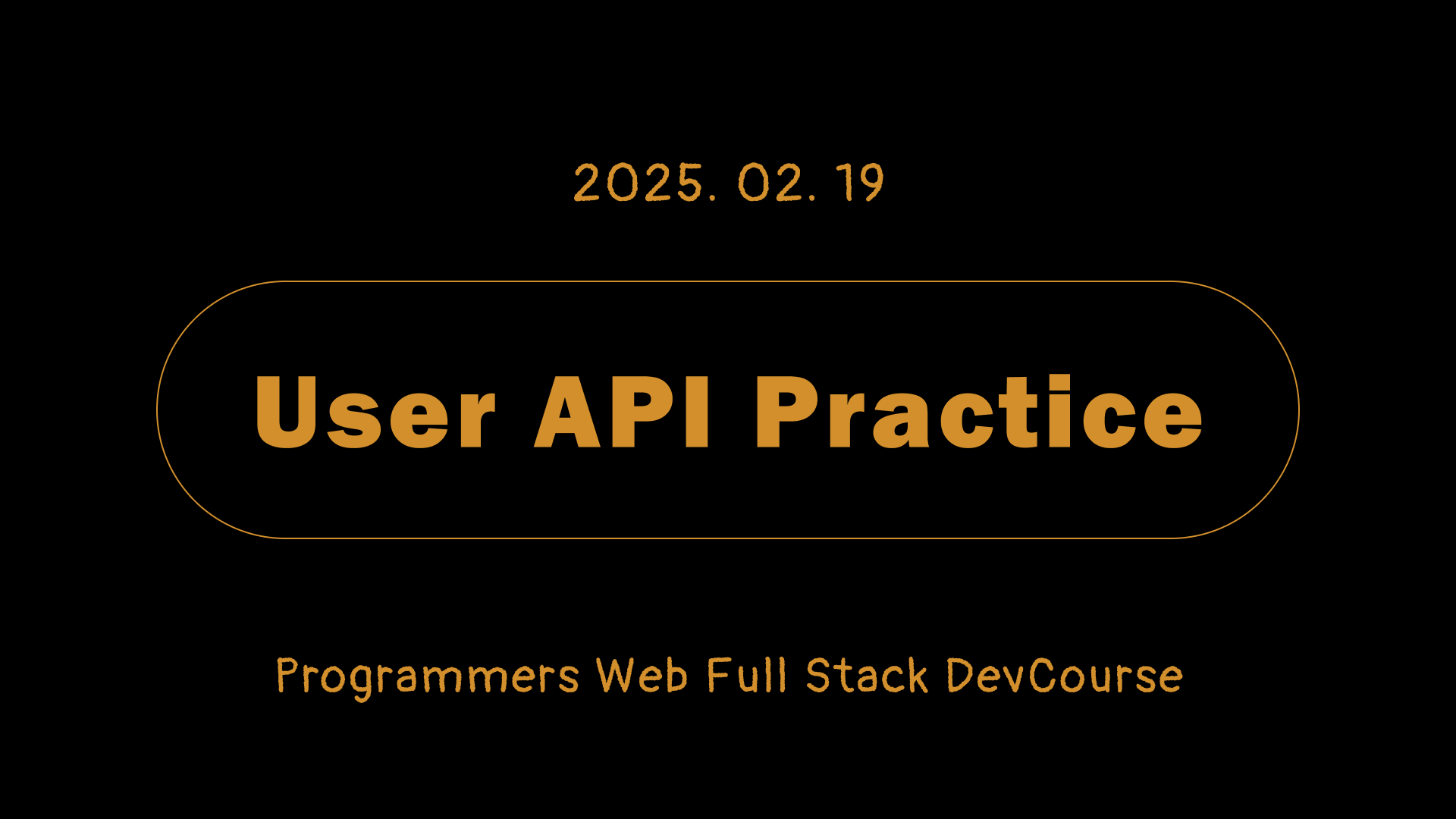 2025. 02. 19

User API Practice

Programmers Web Full Stack DevCourse